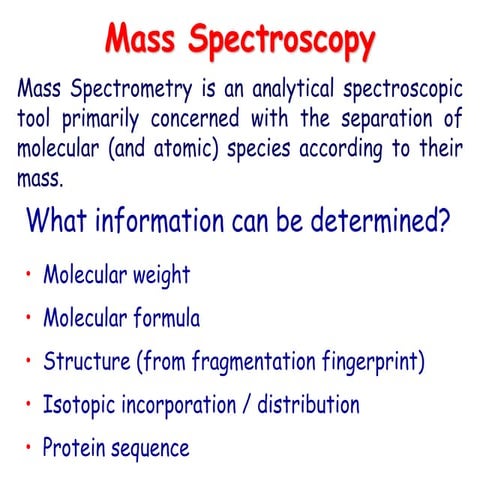 Mass Spectroscopy

Mass Spectrometry is an analytical spectroscopic tool primarily concerned with the separation of molecular (and atomic) species according to their mass.

What information can be determined?

• Molecular weight
• Molecular formula
• Structure (from fragmentation fingerprint)
• Isotopic incorporation / distribution
• Protein sequence